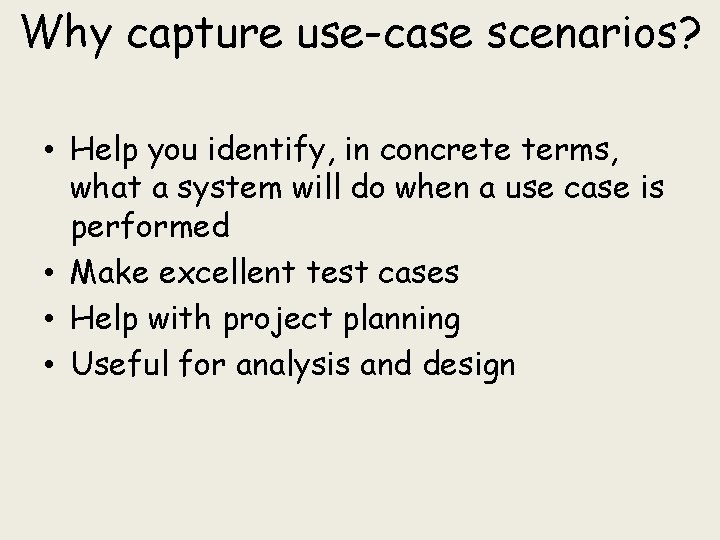 Why capture use-case scenarios?

• Help you identify, in concrete terms, what a system will do when a use case is performed
• Make excellent test cases
• Help with project planning
• Useful for analysis and design